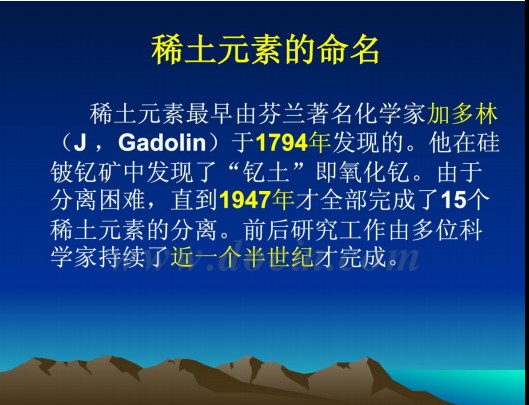 稀土元素的命名

稀土元素最早由芬兰著名化学家加多林（J，Gadolin）于1794年发现的。他在硅铍钇矿中发现了“钇土”即氧化钇。由于分离困难，直到1947年才全部完成了15个稀土元素的分离。前后研究工作由多位科学家持续了近一个半世纪才完成。

www.docin.com